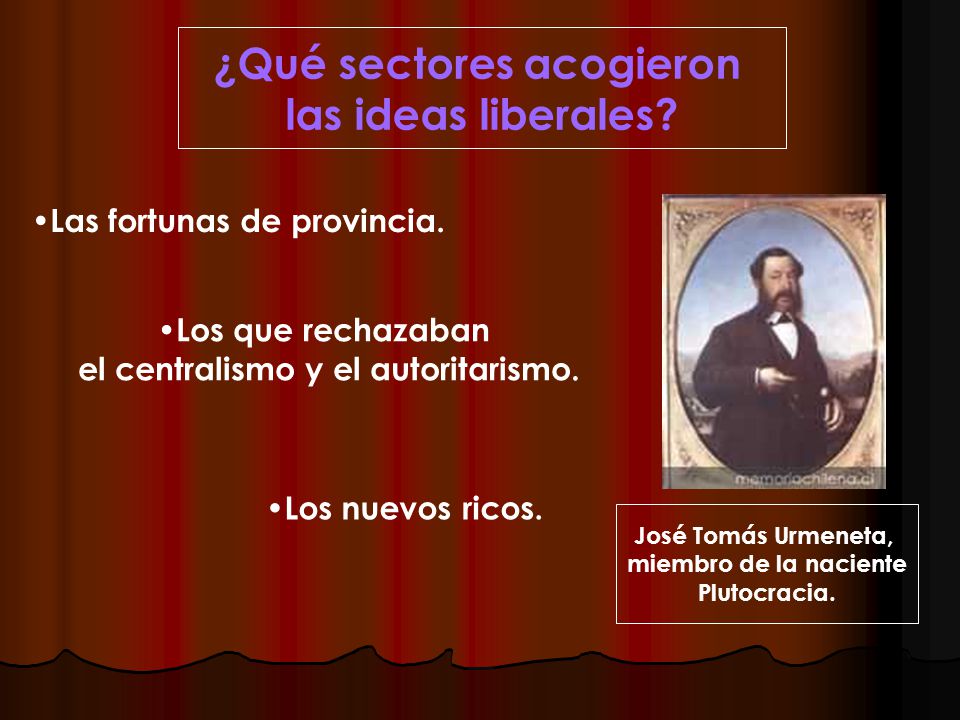 ¿Qué sectores acogieron las ideas liberales?

•Las fortunas de provincia.

•Los que rechazaban el centralismo y el autoritarismo.

•Los nuevos ricos.

memoriachilena.cl

José Tomás Urmeneta, miembro de la naciente Plutocracia.